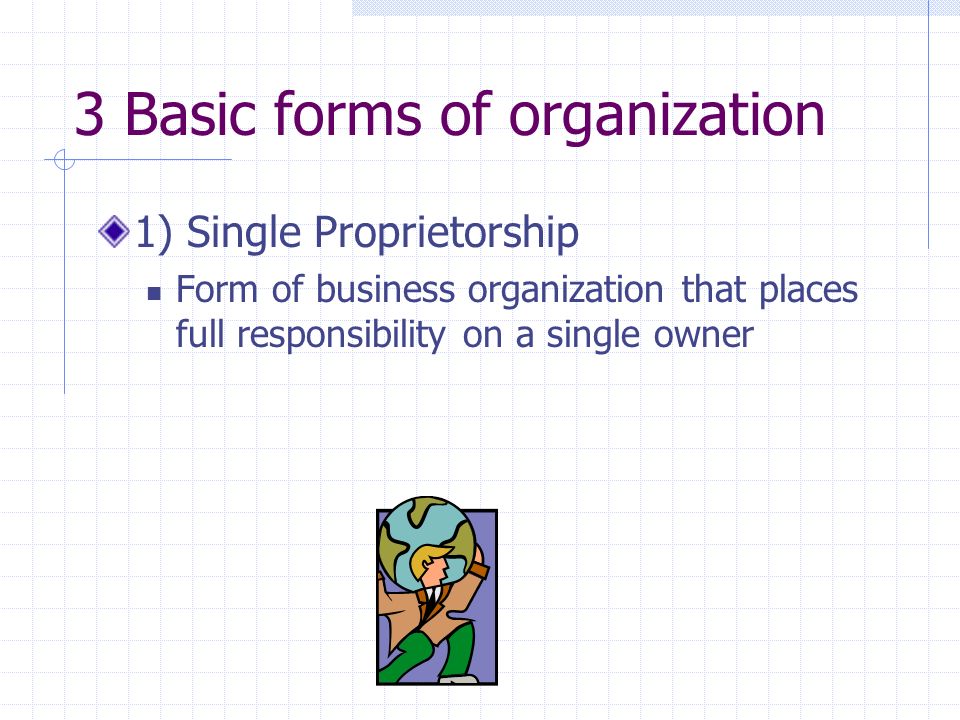 3 Basic forms of organization

1) Single Proprietorship

Form of business organization that places full responsibility on a single owner